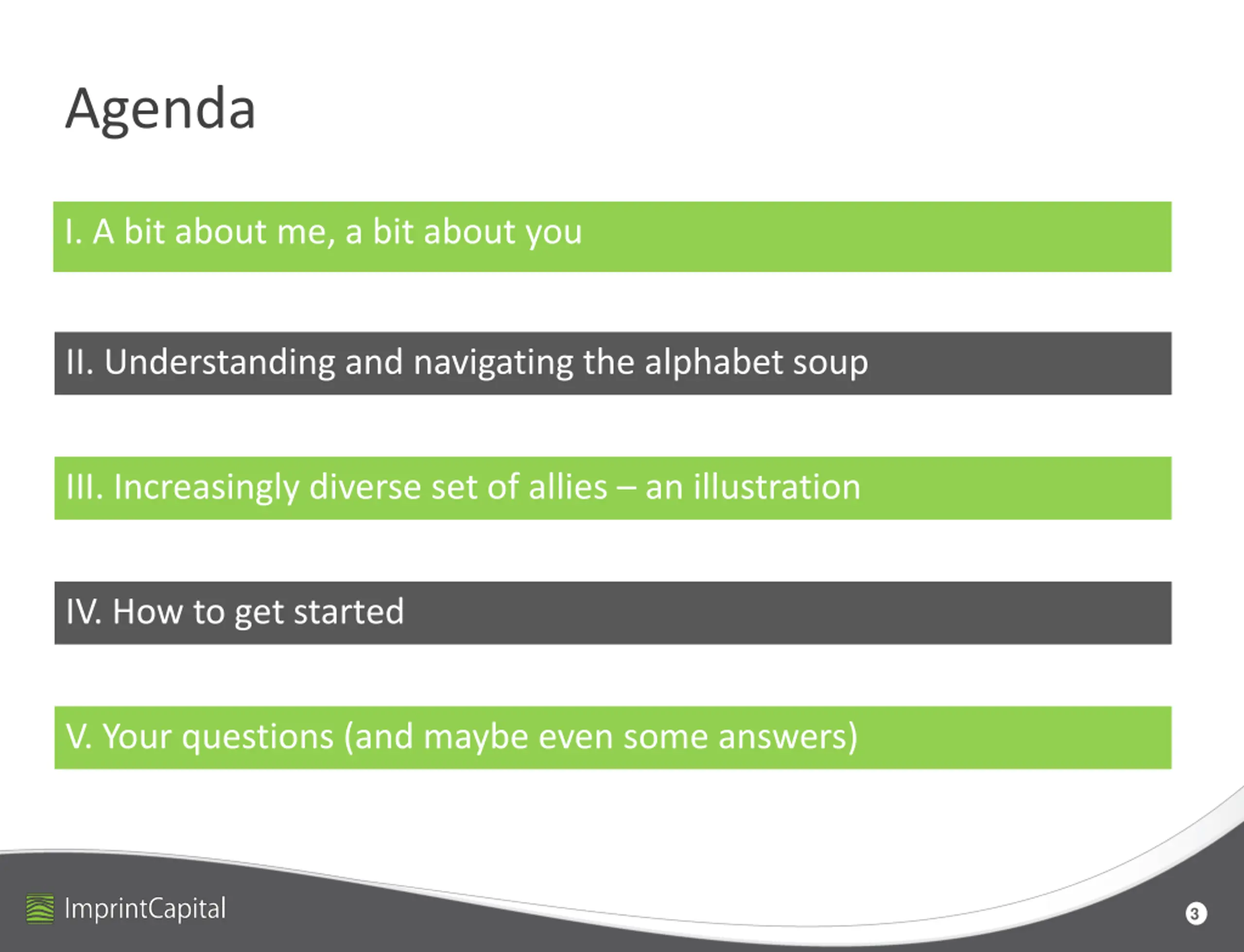 Agenda

I. A bit about me, a bit about you

II. Understanding and navigating the alphabet soup

III. Increasingly diverse set of allies – an illustration

IV. How to get started

V. Your questions (and maybe even some answers)

ImprintCapital

3